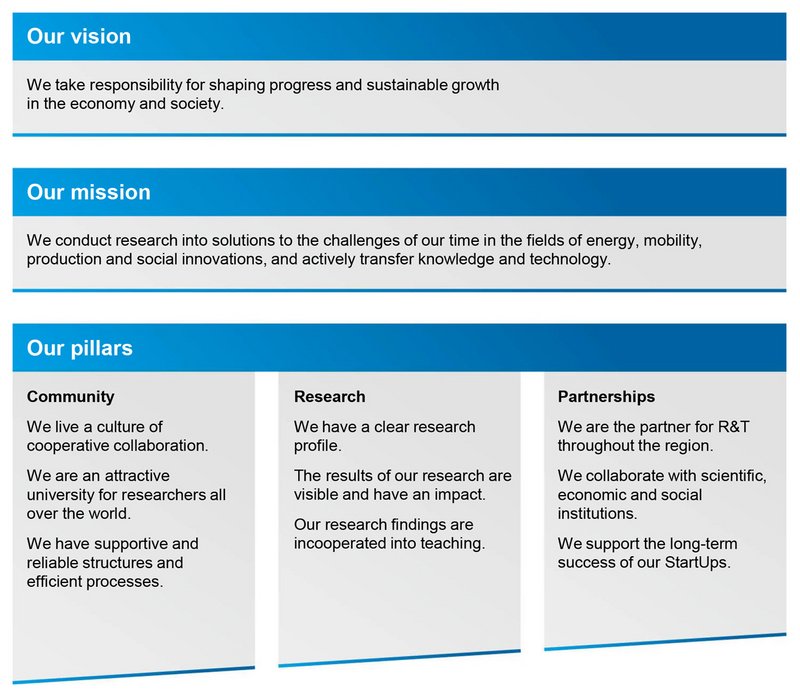 Our vision

We take responsibility for shaping progress and sustainable growth in the economy and society.

Our mission

We conduct research into solutions to the challenges of our time in the fields of energy, mobility, production and social innovations, and actively transfer knowledge and technology.

Our pillars

Community

We live a culture of cooperative collaboration.

We are an attractive university for researchers all over the world.

We have supportive and reliable structures and efficient processes.

Research

We have a clear research profile.

The results of our research are visible and have an impact.

Our research findings are incooperated into teaching.

Partnerships

We are the partner for R&T throughout the region.

We collaborate with scientific, economic and social institutions.

We support the long-term success of our StartUps.